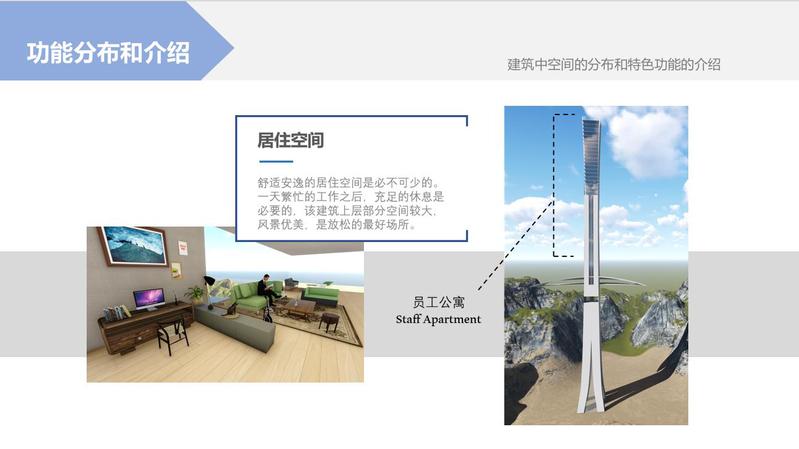 功能分布和介绍

建筑中空间的分布和特色功能的介绍

居住空间

舒适安逸的居住空间是必不可少的。一天繁忙的工作之后，充足的休息是必要的，该建筑上层部分空间较大，风景优美，是放松的最好场所。

员工公寓
Staff Apartment